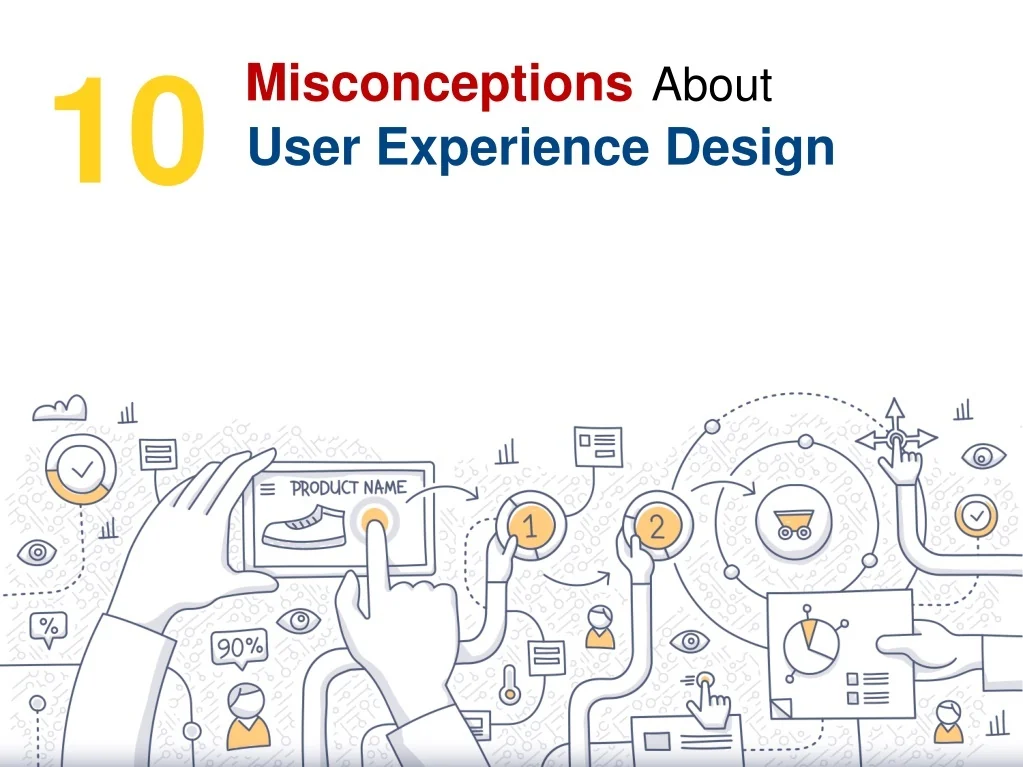 10 Misconceptions About User Experience Design

PRODUCT NAME

1

2

%

90%